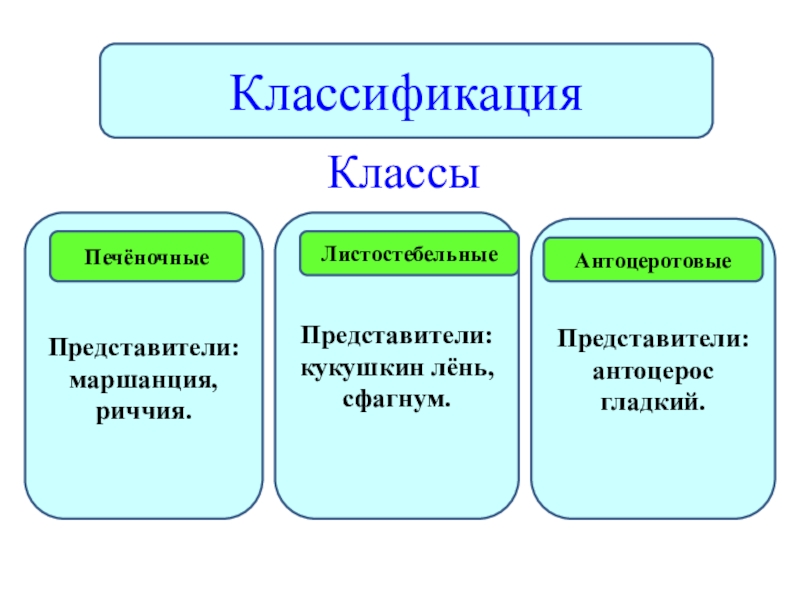 Классификация

Классы

Печёночные

Представители: маршанция, риччия.

Листостебельные

Представители: кукушкин лёнь, сфагнум.

Антоцеротовые

Представители: антоцерос гладкий.